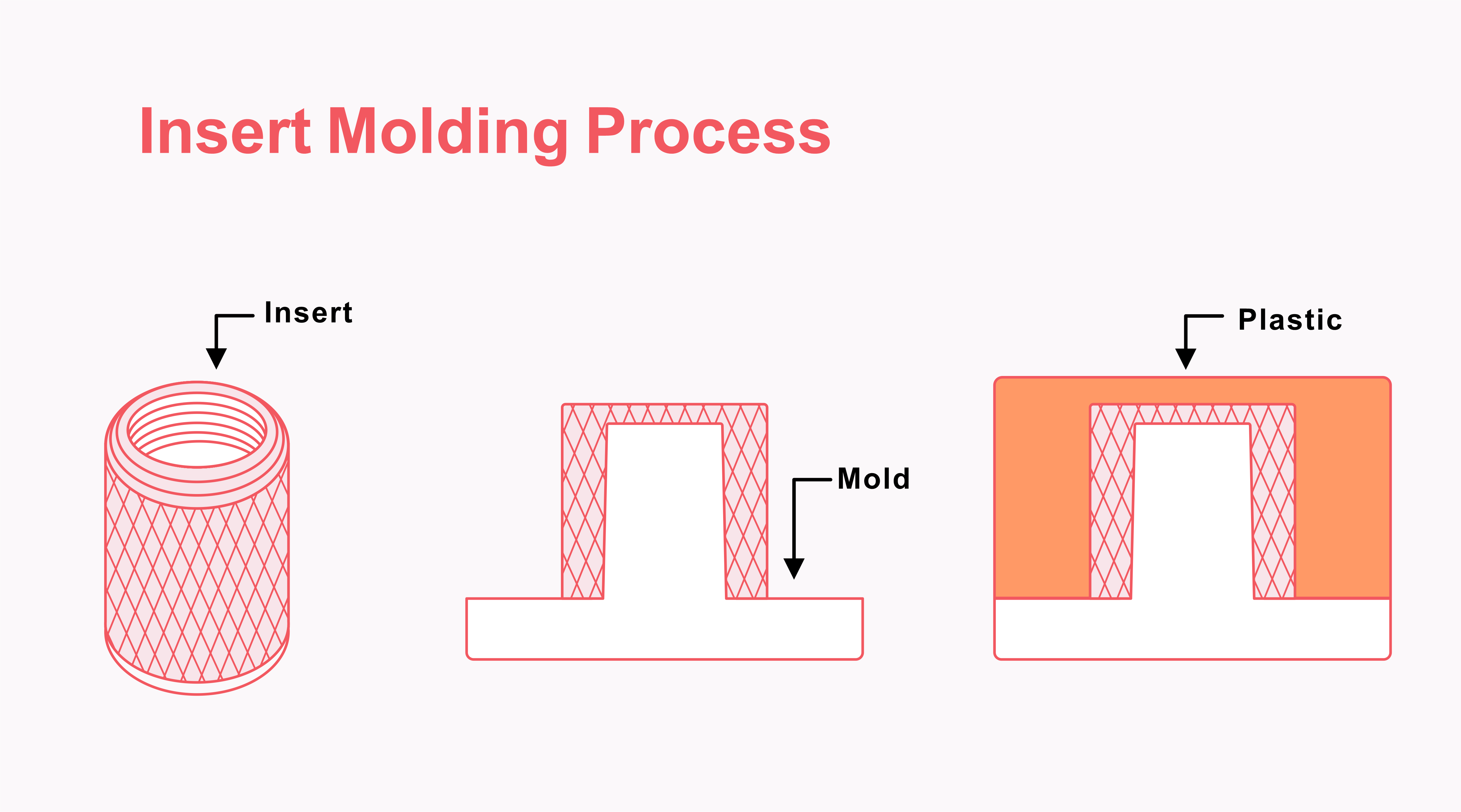 Insert Molding Process

Insert

Mold

Plastic